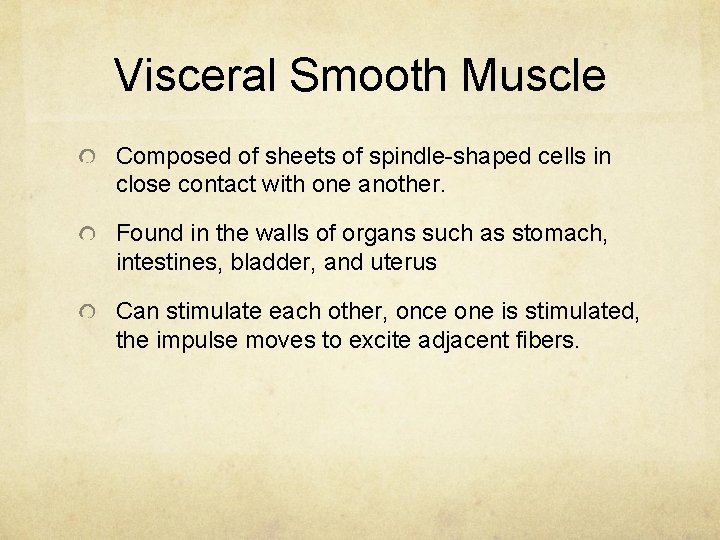 Visceral Smooth Muscle

Composed of sheets of spindle-shaped cells in close contact with one another.

Found in the walls of organs such as stomach, intestines, bladder, and uterus

Can stimulate each other, once one is stimulated, the impulse moves to excite adjacent fibers.